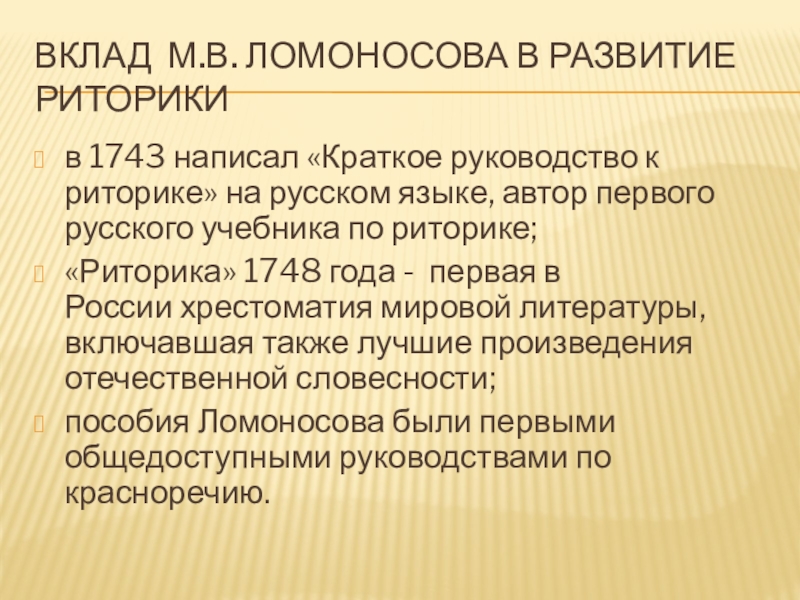 ВКЛАД М.В. ЛОМОНОСОВА В РАЗВИТИЕ РИТОРИКИ

в 1743 написал «Краткое руководство к риторике» на русском языке, автор первого русского учебника по риторике;

«Риторика» 1748 года - первая в России хрестоматия мировой литературы, включавшая также лучшие произведения отечественной словесности;

пособия Ломоносова были первыми общедоступными руководствами по красноречию.